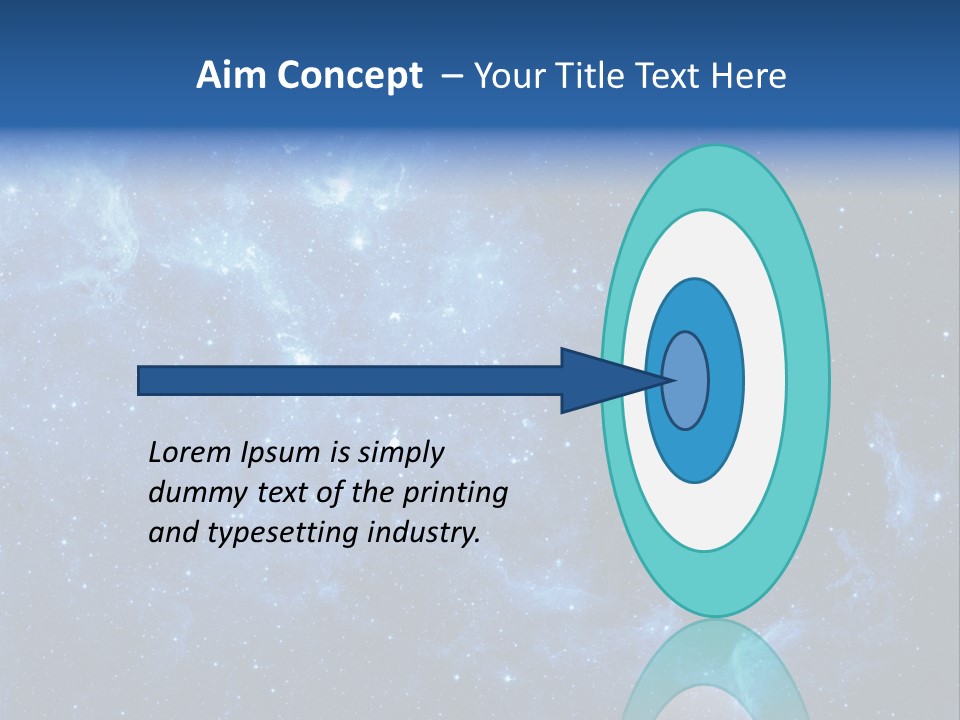 Aim Concept – Your Title Text Here

Lorem Ipsum is simply dummy text of the printing and typesetting industry.